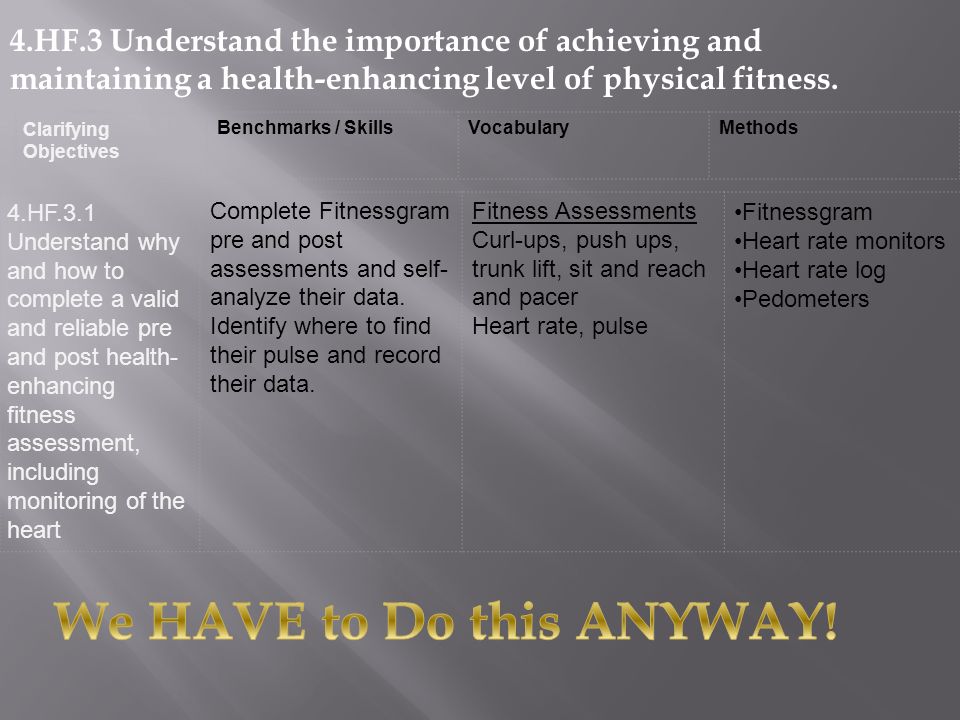 4.HF.3 Understand the importance of achieving and maintaining a health-enhancing level of physical fitness.

| Clarifying Objectives | Benchmarks / Skills | Vocabulary | Methods |
|---|---|---|---|
| 4.HF.3.1 Understand why and how to complete a valid and reliable pre and post health-enhancing fitness assessment, including monitoring of the heart | Complete Fitnessgram pre and post assessments and self-analyze their data. Identify where to find their pulse and record their data. | Fitness Assessments Curl-ups, push ups, trunk lift, sit and reach and pacer Heart rate, pulse | •Fitnessgram •Heart rate monitors •Heart rate log •Pedometers |

We HAVE to Do this ANYWAY!